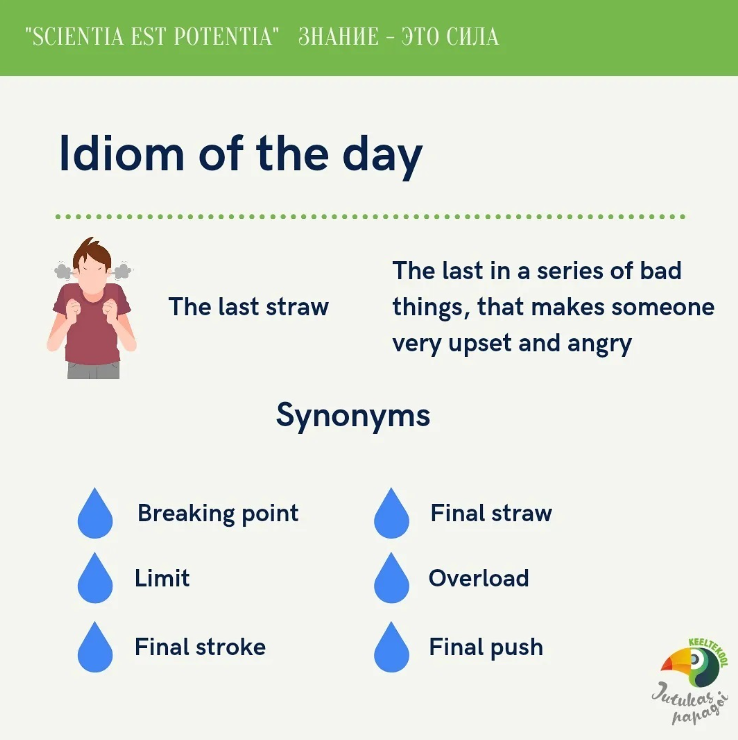 "SCIENTIA EST POTENTIA" ЗНАНИЕ - ЭТО СИЛА

Idiom of the day

The last straw

The last in a series of bad things, that makes someone very upset and angry

Synonyms

Breaking point

Limit

Final stroke

Final straw

Overload

Final push

KEELTEKOOL
Jutukas papagoi